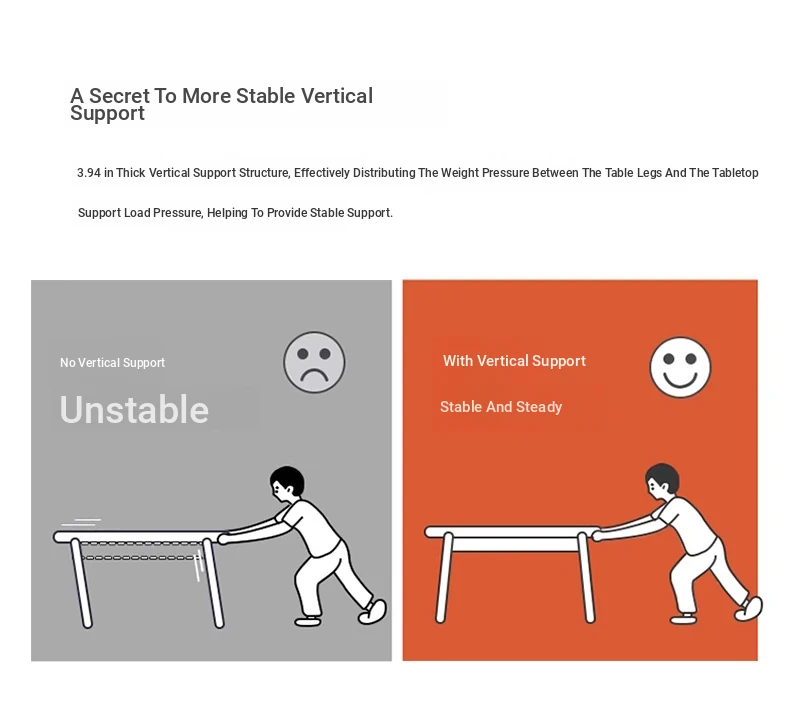 A Secret To More Stable Vertical Support

3.94 in Thick Vertical Support Structure, Effectively Distributing The Weight Pressure Between The Table Legs And The Tabletop Support Load Pressure, Helping To Provide Stable Support.

No Vertical Support

Unstable

With Vertical Support

Stable And Steady